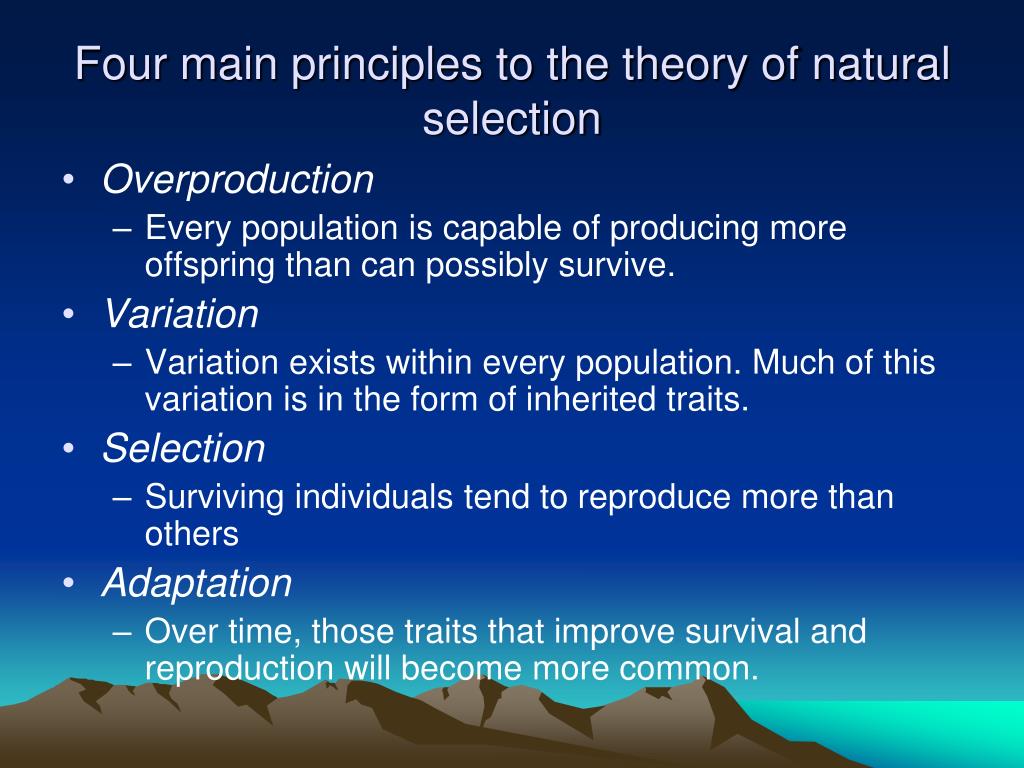 Four main principles to the theory of natural selection

• Overproduction
  – Every population is capable of producing more offspring than can possibly survive.
• Variation
  – Variation exists within every population. Much of this variation is in the form of inherited traits.
• Selection
  – Surviving individuals tend to reproduce more than others
• Adaptation
  – Over time, those traits that improve survival and reproduction will become more common.